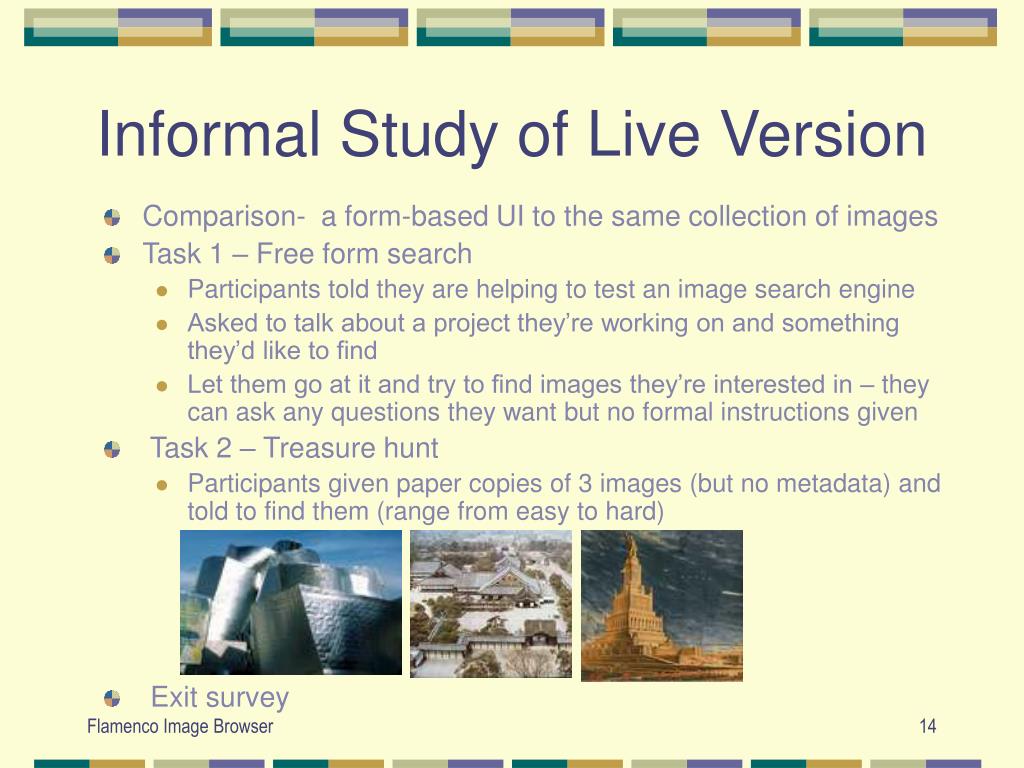 Informal Study of Live Version

Comparison- a form-based UI to the same collection of images

Task 1 – Free form search

Participants told they are helping to test an image search engine

Asked to talk about a project they're working on and something they'd like to find

Let them go at it and try to find images they're interested in – they can ask any questions they want but no formal instructions given

Task 2 – Treasure hunt

Participants given paper copies of 3 images (but no metadata) and told to find them (range from easy to hard)

Exit survey

Flamenco Image Browser

14